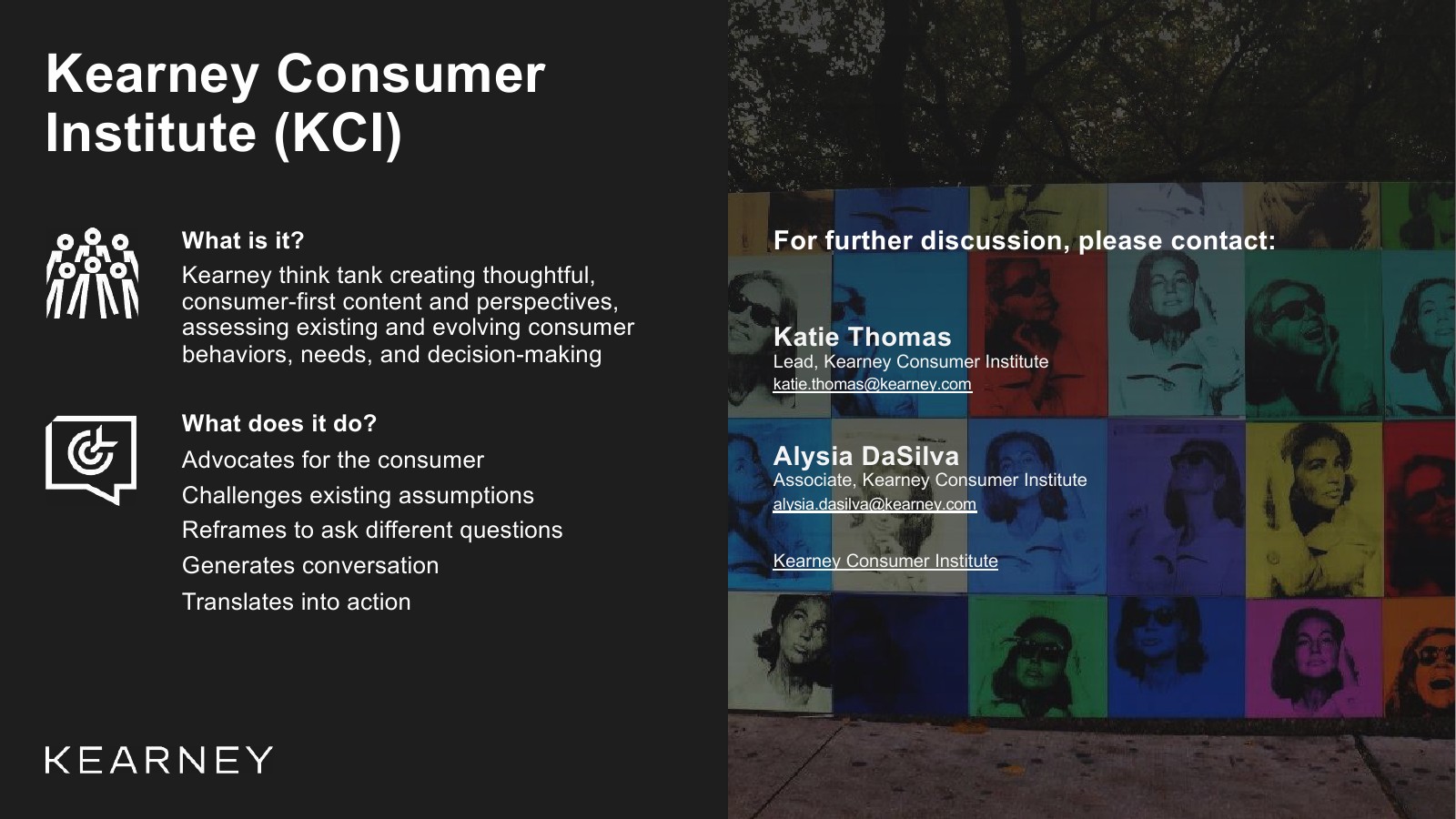 Kearney Consumer Institute (KCI)

What is it?

Kearney think tank creating thoughtful, consumer-first content and perspectives, assessing existing and evolving consumer behaviors, needs, and decision-making

What does it do?

Advocates for the consumer

Challenges existing assumptions

Reframes to ask different questions

Generates conversation

Translates into action

KEARNEY

For further discussion, please contact:

Katie Thomas
Lead, Kearney Consumer Institute
katie.thomas@kearney.com

Alysia DaSilva
Associate, Kearney Consumer Institute
alysia.dasilva@kearney.com

Kearney Consumer Institute